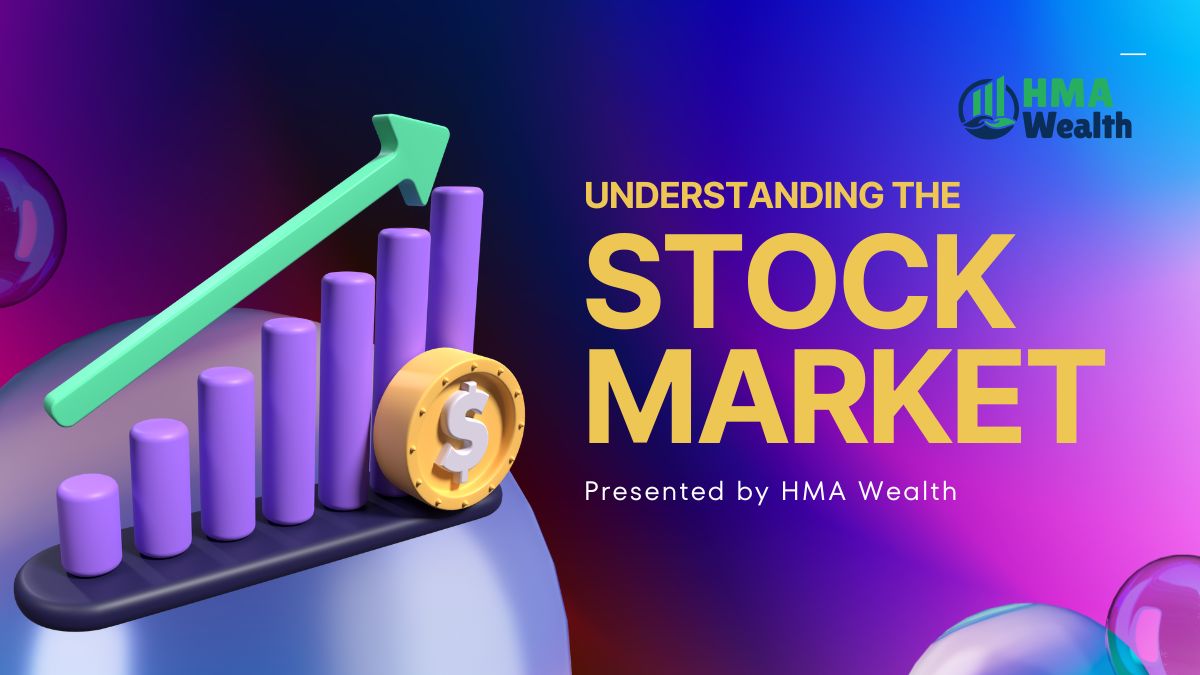 HMA Wealth

UNDERSTANDING THE
STOCK MARKET

Presented by HMA Wealth

$